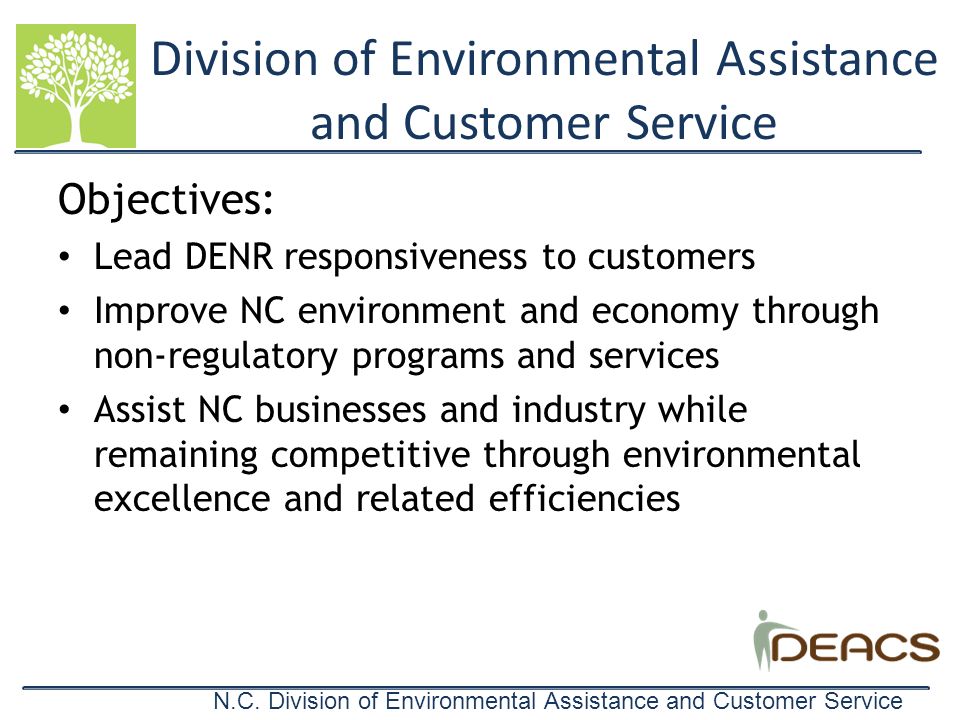 Division of Environmental Assistance and Customer Service

Objectives:

• Lead DENR responsiveness to customers
• Improve NC environment and economy through non-regulatory programs and services
• Assist NC businesses and industry while remaining competitive through environmental excellence and related efficiencies

DEACS

N.C. Division of Environmental Assistance and Customer Service